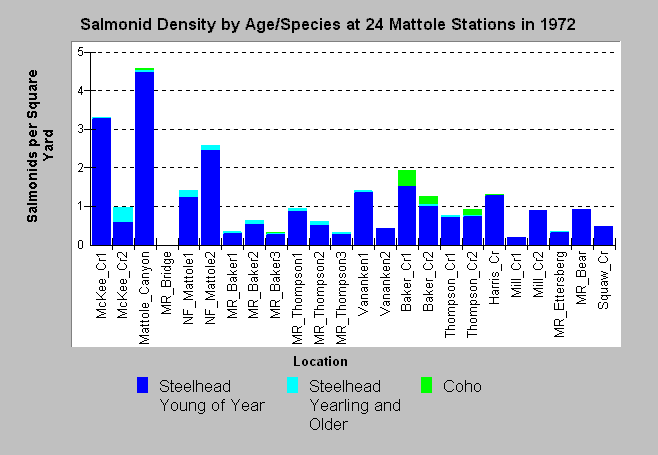 Salmonid Density by Age/Species at 24 Mattole Stations in 1972

Salmonids per Square Yard

5
4
3
2
1
0

McKee_Cr1
McKee_Cr2
Mattole_Canyon
MR_Bridge
NF_Mattole1
NF_Mattole2
MR_Baker1
MR_Baker2
MR_Baker3
MR_Thompson1
MR_Thompson2
MR_Thompson3
Vananken1
Vananken2
Baker_Cr1
Baker_Cr2
Thompson_Cr1
Thompson_Cr2
Harris_Cr
Mill_Cr1
Mill_Cr2
MR_Ettersberg
MR_Bear
Squaw_Cr

Location

Steelhead Young of Year
Steelhead Yearling and Older
Coho